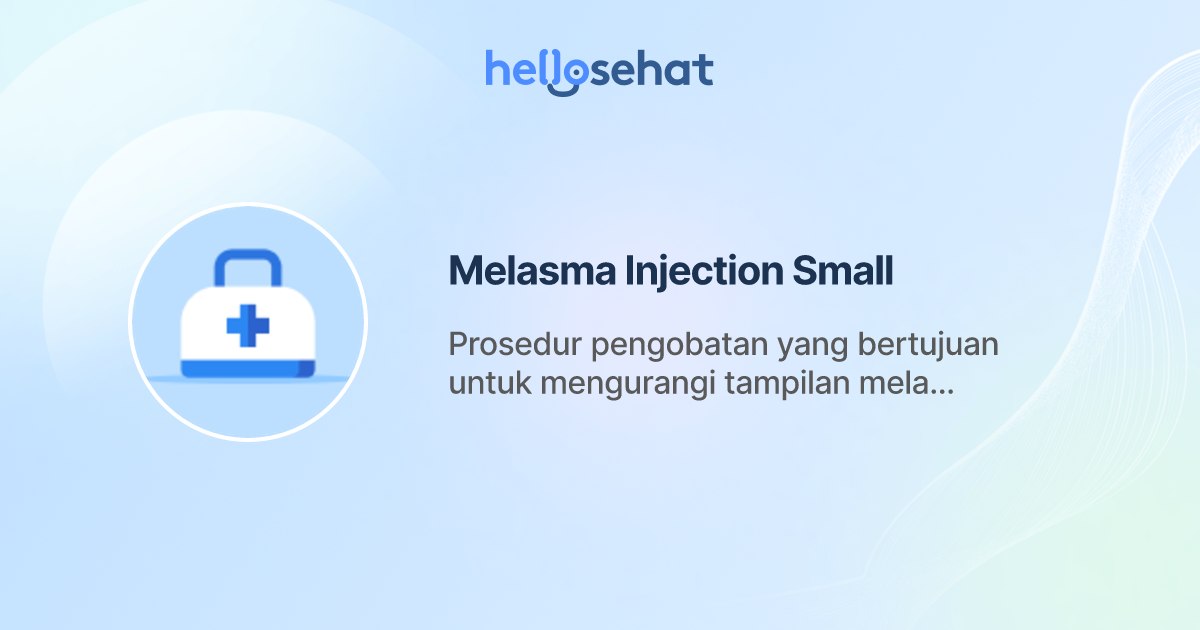 hellosehat

Melasma Injection Small

Prosedur pengobatan yang bertujuan untuk mengurangi tampilan mela...